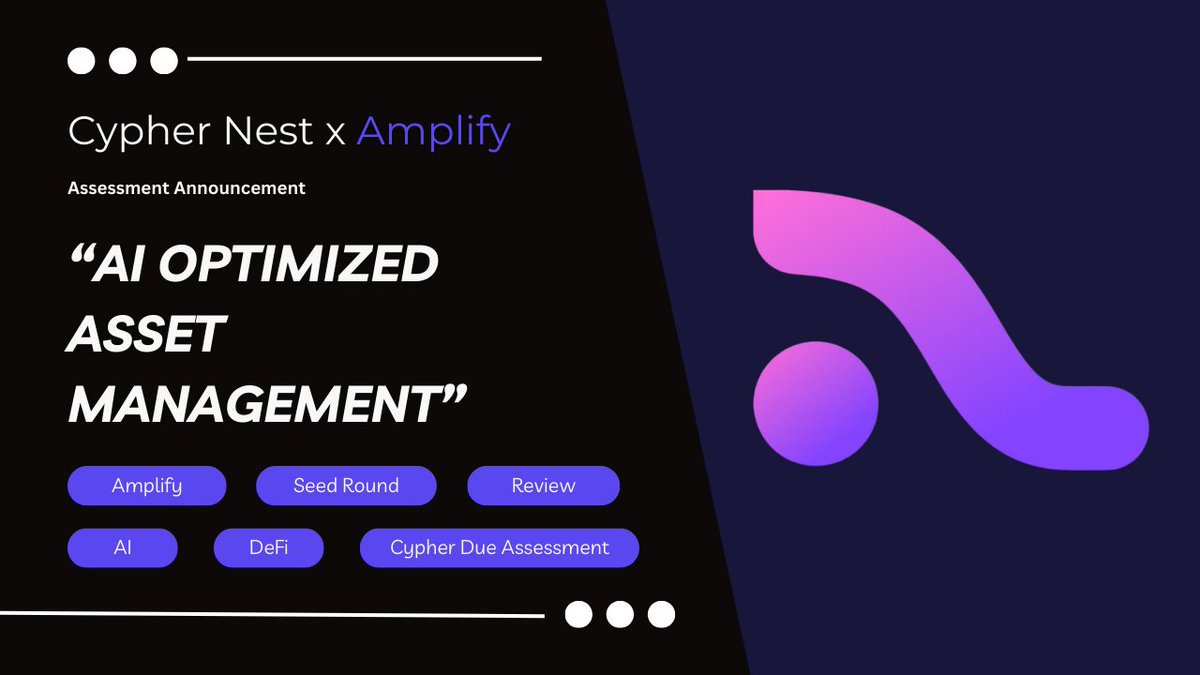 Cypher Nest x Amplify

Assessment Announcement

“AI OPTIMIZED ASSET MANAGEMENT”

Amplify

Seed Round

Review

AI

DeFi

Cypher Due Assessment